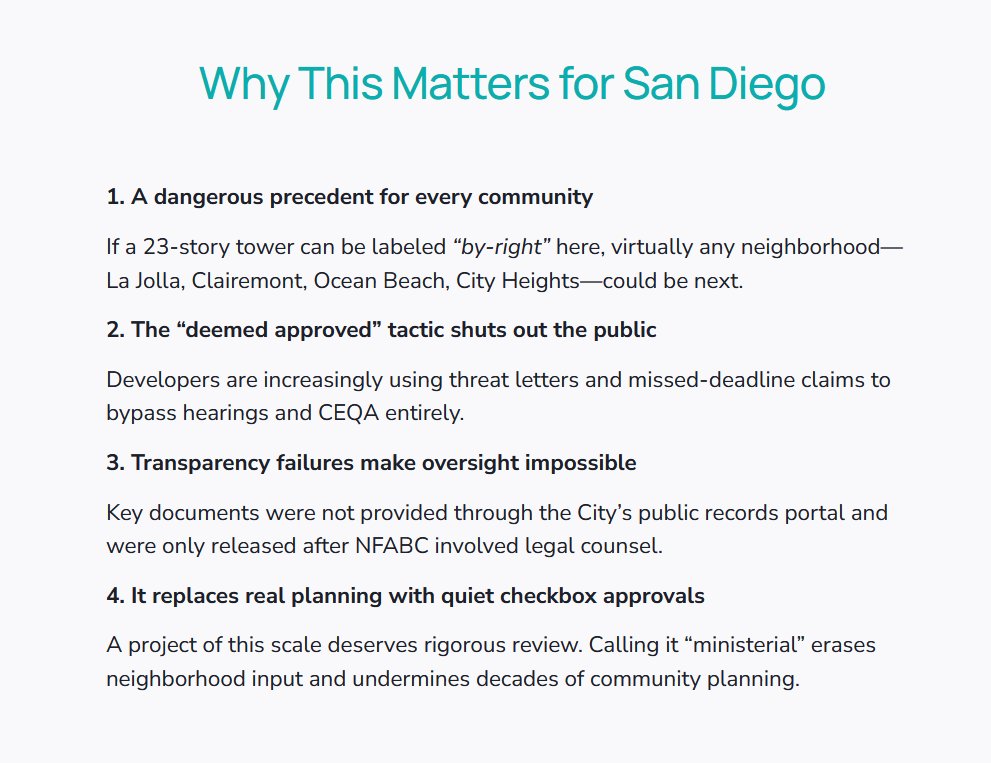 Why This Matters for San Diego

1. A dangerous precedent for every community

If a 23-story tower can be labeled “by-right” here, virtually any neighborhood—La Jolla, Clairemont, Ocean Beach, City Heights—could be next.

2. The “deemed approved” tactic shuts out the public

Developers are increasingly using threat letters and missed-deadline claims to bypass hearings and CEQA entirely.

3. Transparency failures make oversight impossible

Key documents were not provided through the City’s public records portal and were only released after NFABC involved legal counsel.

4. It replaces real planning with quiet checkbox approvals

A project of this scale deserves rigorous review. Calling it “ministerial” erases neighborhood input and undermines decades of community planning.